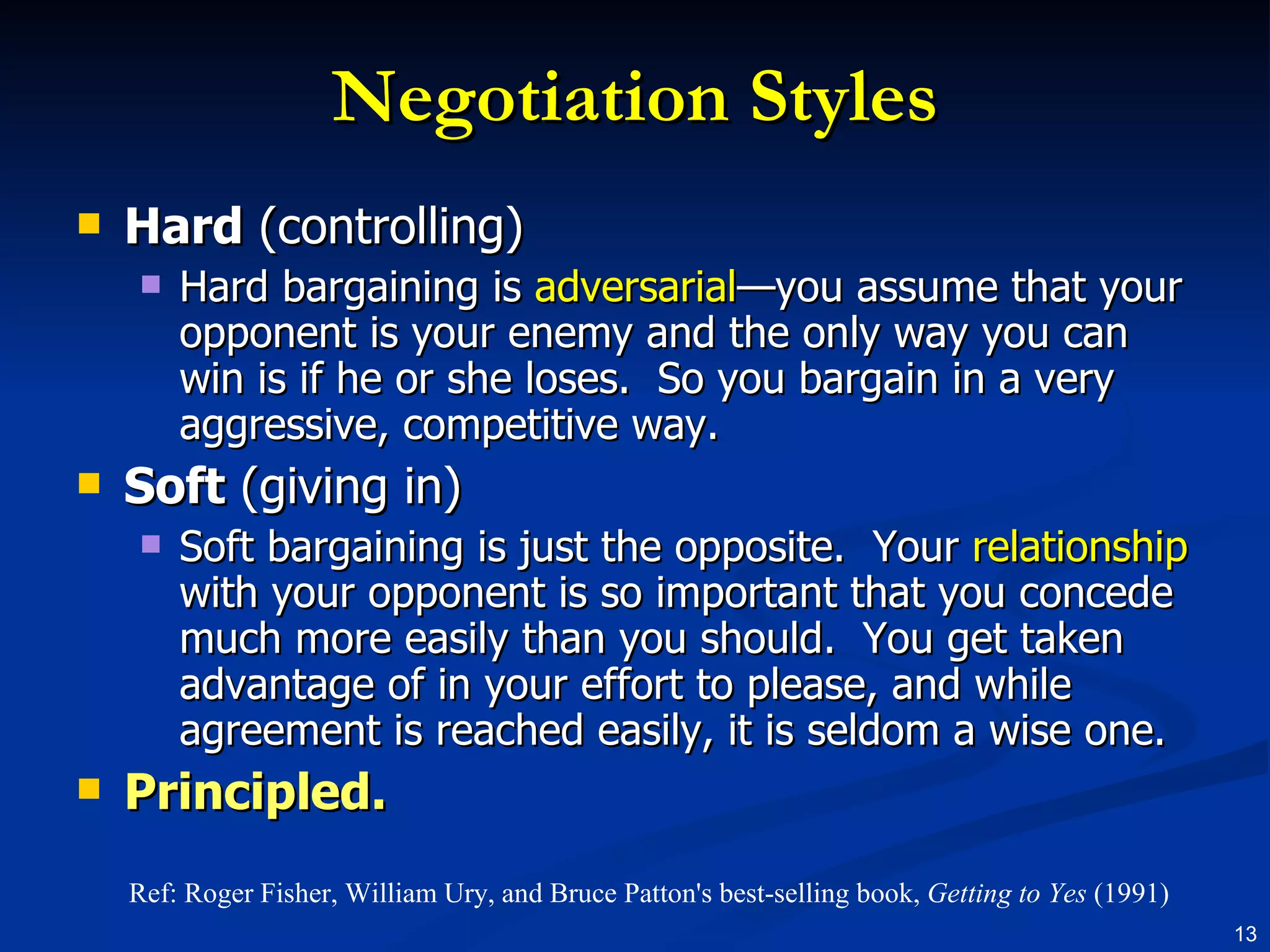 Negotiation Styles

Hard (controlling)

Hard bargaining is adversarial—you assume that your opponent is your enemy and the only way you can win is if he or she loses.  So you bargain in a very aggressive, competitive way.

Soft (giving in)

Soft bargaining is just the opposite.  Your relationship with your opponent is so important that you concede much more easily than you should.  You get taken advantage of in your effort to please, and while agreement is reached easily, it is seldom a wise one.

Principled.

Ref: Roger Fisher, William Ury, and Bruce Patton's best-selling book, Getting to Yes (1991)

13